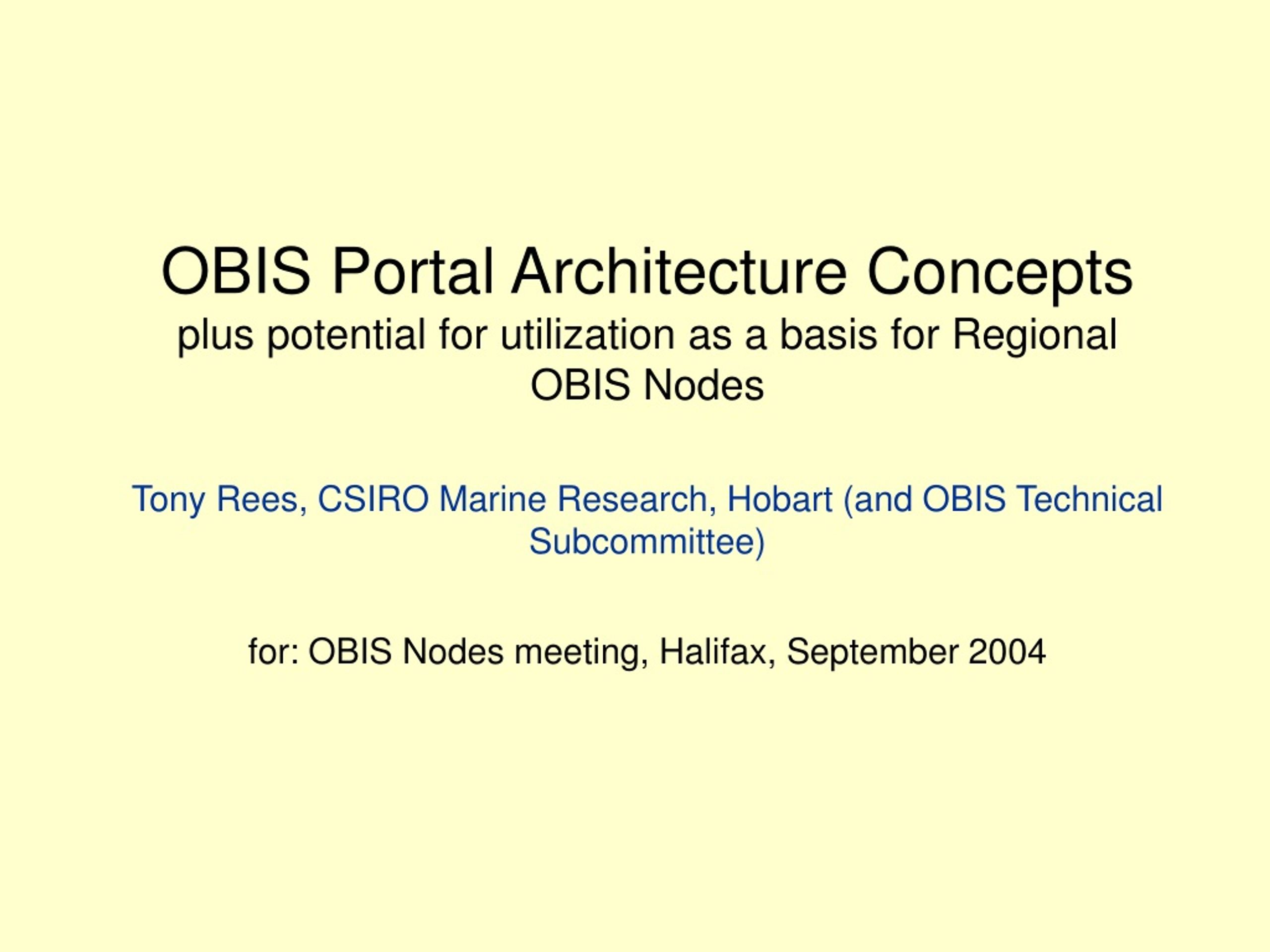 OBIS Portal Architecture Concepts
plus potential for utilization as a basis for Regional OBIS Nodes

Tony Rees, CSIRO Marine Research, Hobart (and OBIS Technical Subcommittee)

for: OBIS Nodes meeting, Halifax, September 2004